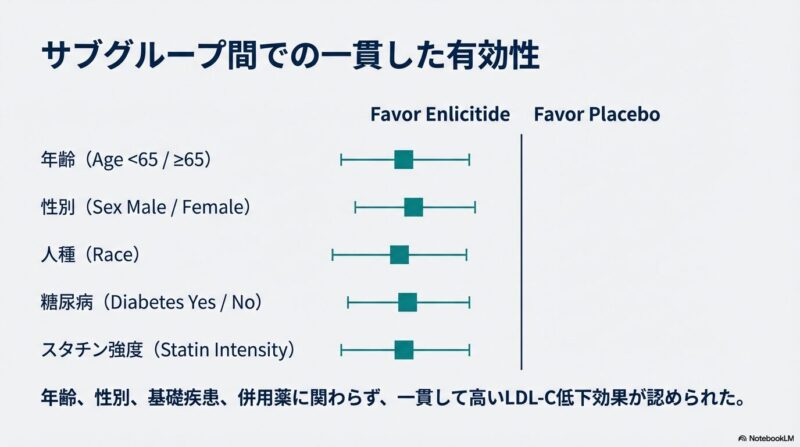 サブグループ間での一貫した有効性

Favor Enlicitide　Favor Placebo

年齢（Age <65 / ≥65）

性別（Sex Male / Female）

人種（Race）

糖尿病（Diabetes Yes / No）

スタチン強度（Statin Intensity）

年齢、性別、基礎疾患、併用薬に関わらず、一貫して高いLDL-C低下効果が認められた。

NotebookLM